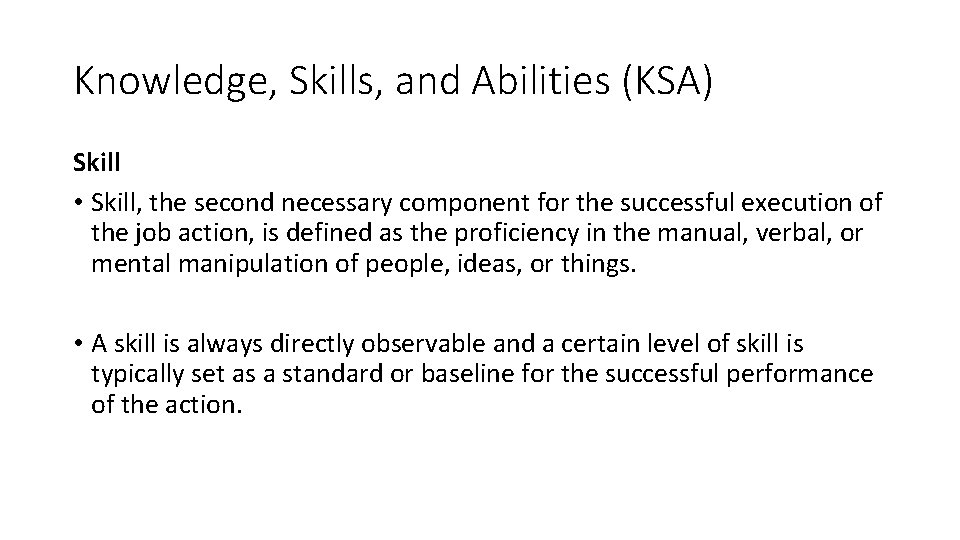 Knowledge, Skills, and Abilities (KSA)

Skill

• Skill, the second necessary component for the successful execution of the job action, is defined as the proficiency in the manual, verbal, or mental manipulation of people, ideas, or things.

• A skill is always directly observable and a certain level of skill is typically set as a standard or baseline for the successful performance of the action.